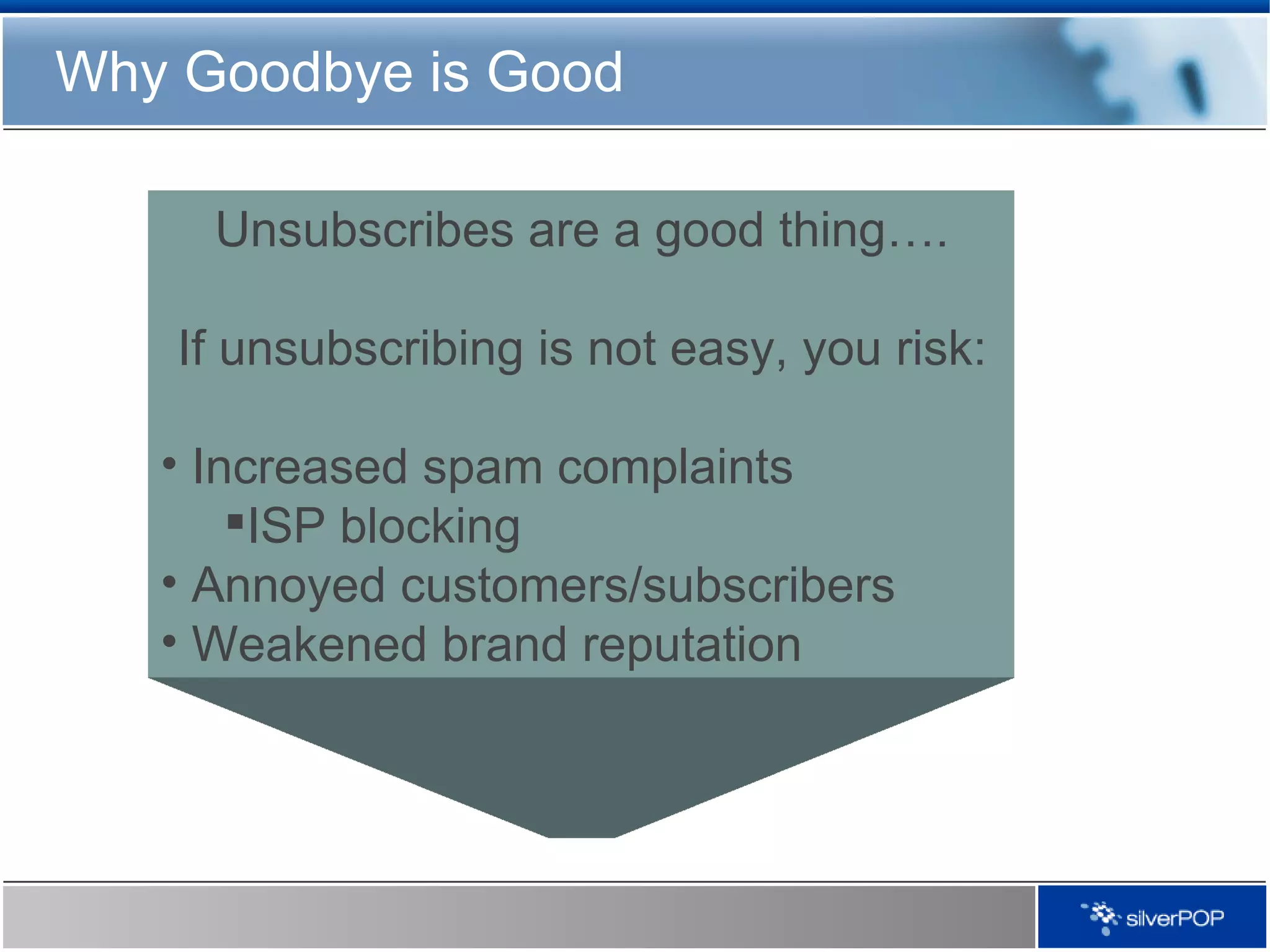 Why Goodbye is Good

Unsubscribes are a good thing….

If unsubscribing is not easy, you risk:

• Increased spam complaints
▪ISP blocking
• Annoyed customers/subscribers
• Weakened brand reputation

silverPOP